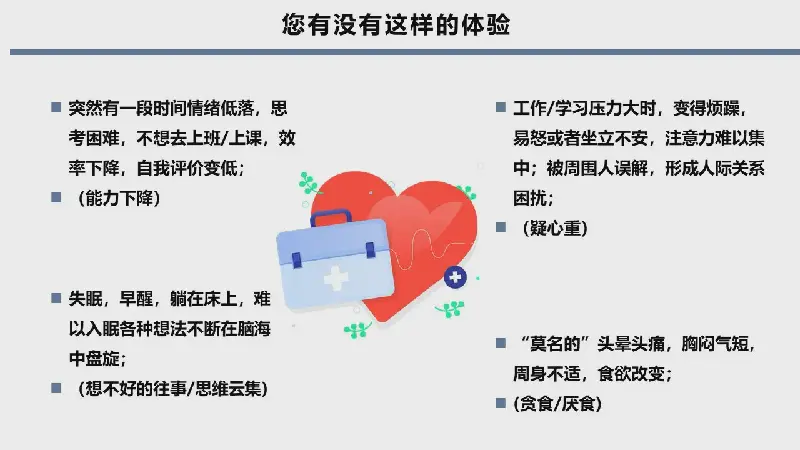 您有没有这样的体验

■ 突然有一段时间情绪低落，思考困难，不想去上班/上课，效率下降，自我评价变低；
■ （能力下降）

■ 失眠，早醒，躺在床上，难以入眠各种想法不断在脑海中盘旋；
■ （想不好的往事/思维云集）

■ 工作/学习压力大时，变得烦躁，易怒或者坐立不安，注意力难以集中；被周围人误解，形成人际关系困扰；
■ （疑心重）

■ “莫名的”头晕头痛，胸闷气短，周身不适，食欲改变；
■ (贪食/厌食)